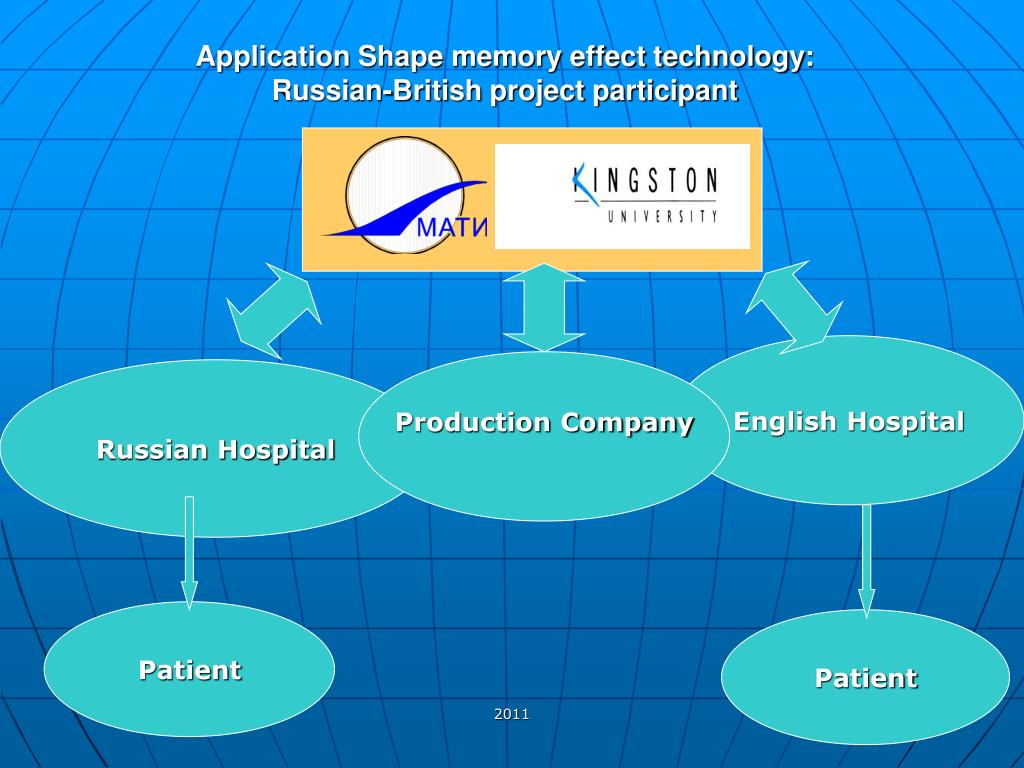 Application Shape memory effect technology:
Russian-British project participant

МАТИ

KINGSTON
UNIVERSITY

Russian Hospital

Production Company

English Hospital

Patient

Patient

2011